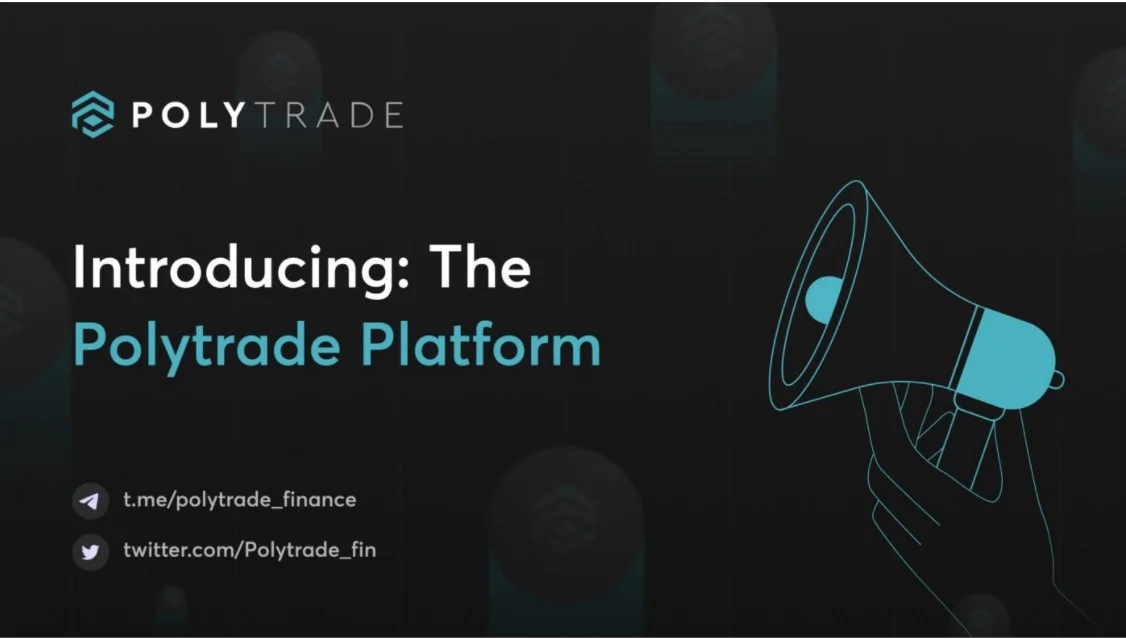 POLYTRADE

Introducing: The Polytrade Platform

t.me/polytrade_finance

twitter.com/Polytrade_fin